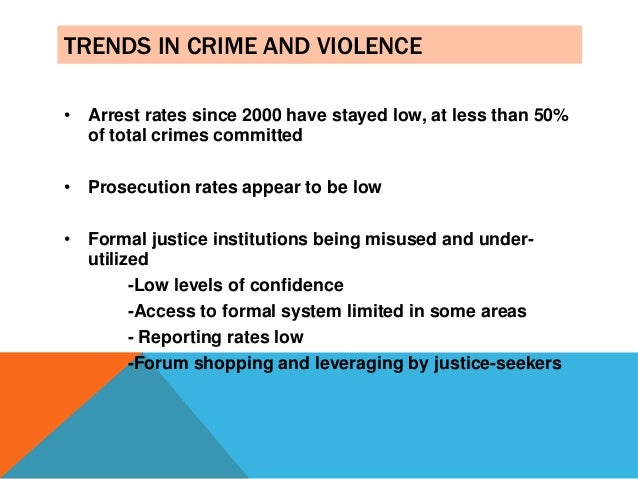 TRENDS IN CRIME AND VIOLENCE

• Arrest rates since 2000 have stayed low, at less than 50% of total crimes committed

• Prosecution rates appear to be low

• Formal justice institutions being misused and under-utilized

-Low levels of confidence

-Access to formal system limited in some areas

- Reporting rates low

-Forum shopping and leveraging by justice-seekers